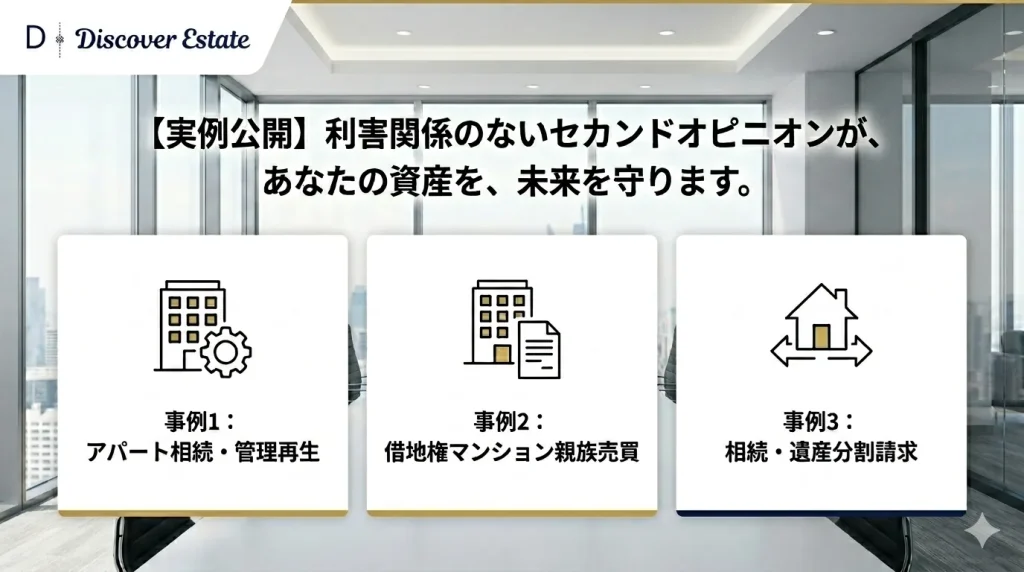 D Discover Estate

【実例公開】利害関係のないセカンドオピニオンが、あなたの資産を、未来を守ります。

事例1：
アパート相続・管理再生

事例2：
借地権マンション親族売買

事例3：
相続・遺産分割請求